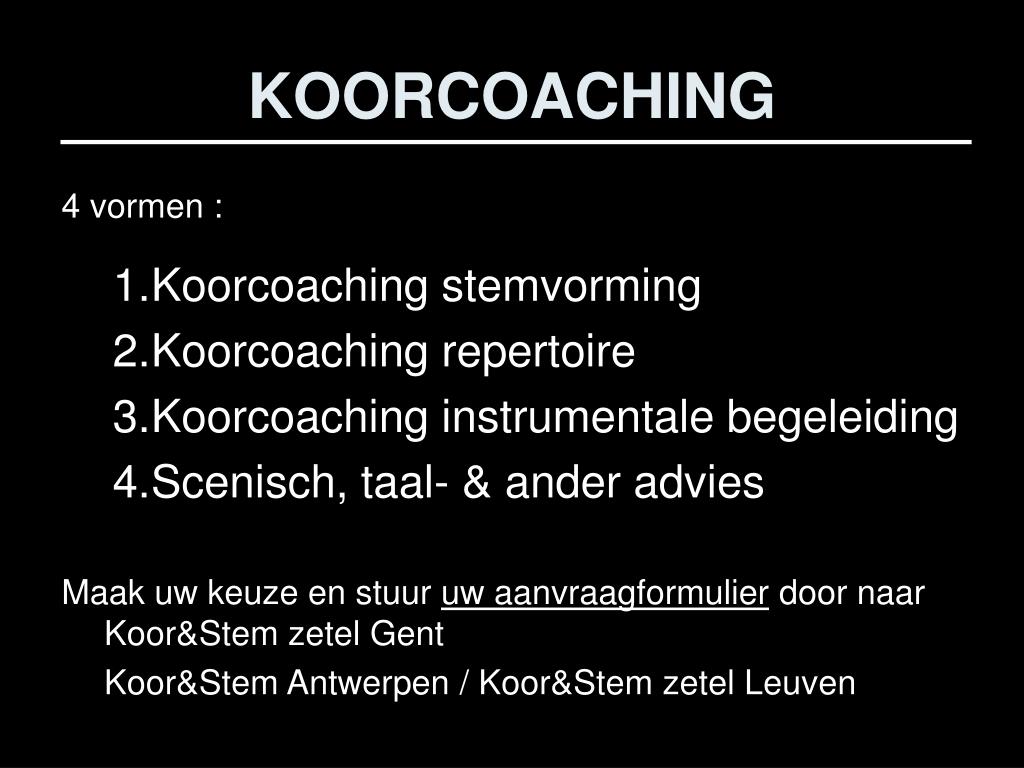 KOORCOACHING

4 vormen :

1.Koorcoaching stemvorming
2.Koorcoaching repertoire
3.Koorcoaching instrumentale begeleiding
4.Scenisch, taal- & ander advies

Maak uw keuze en stuur uw aanvraagformulier door naar Koor&Stem zetel Gent
Koor&Stem Antwerpen / Koor&Stem zetel Leuven